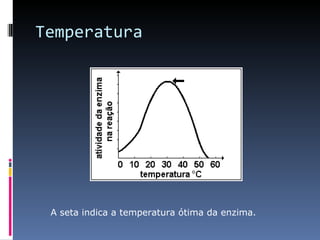 Temperatura

atividade da enzima na reação

0 10 20 30 40 50 60

temperatura °C

A seta indica a temperatura ótima da enzima.